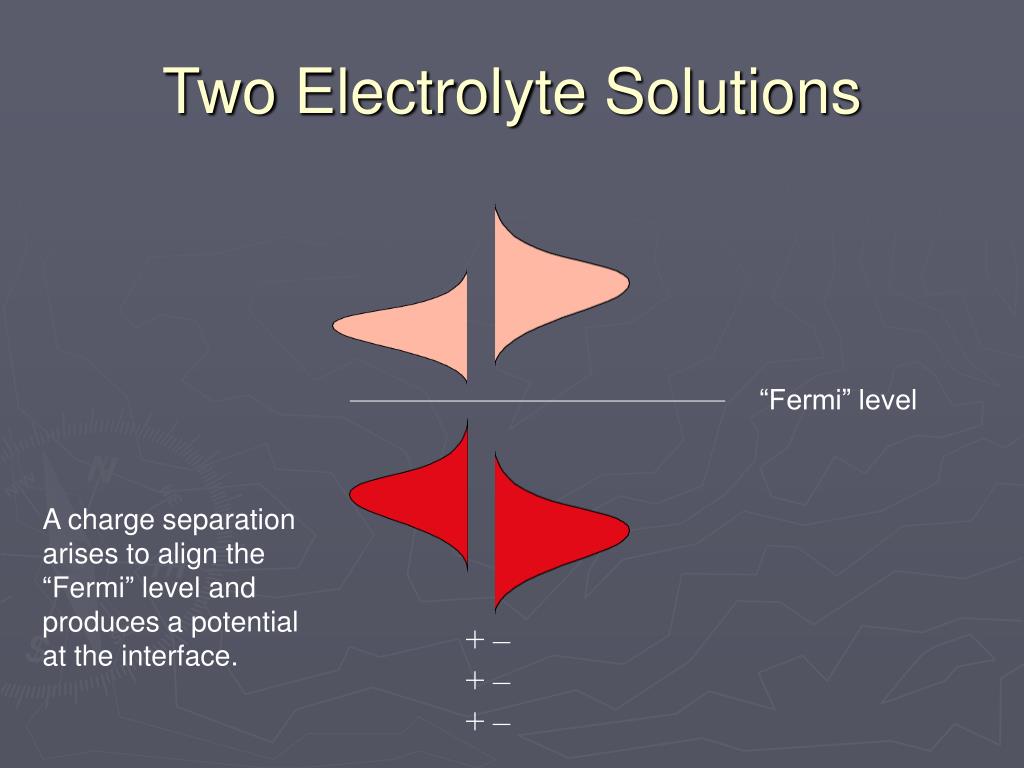 Two Electrolyte Solutions

“Fermi” level

A charge separation arises to align the “Fermi” level and produces a potential at the interface.

+ –
+ –
+ –